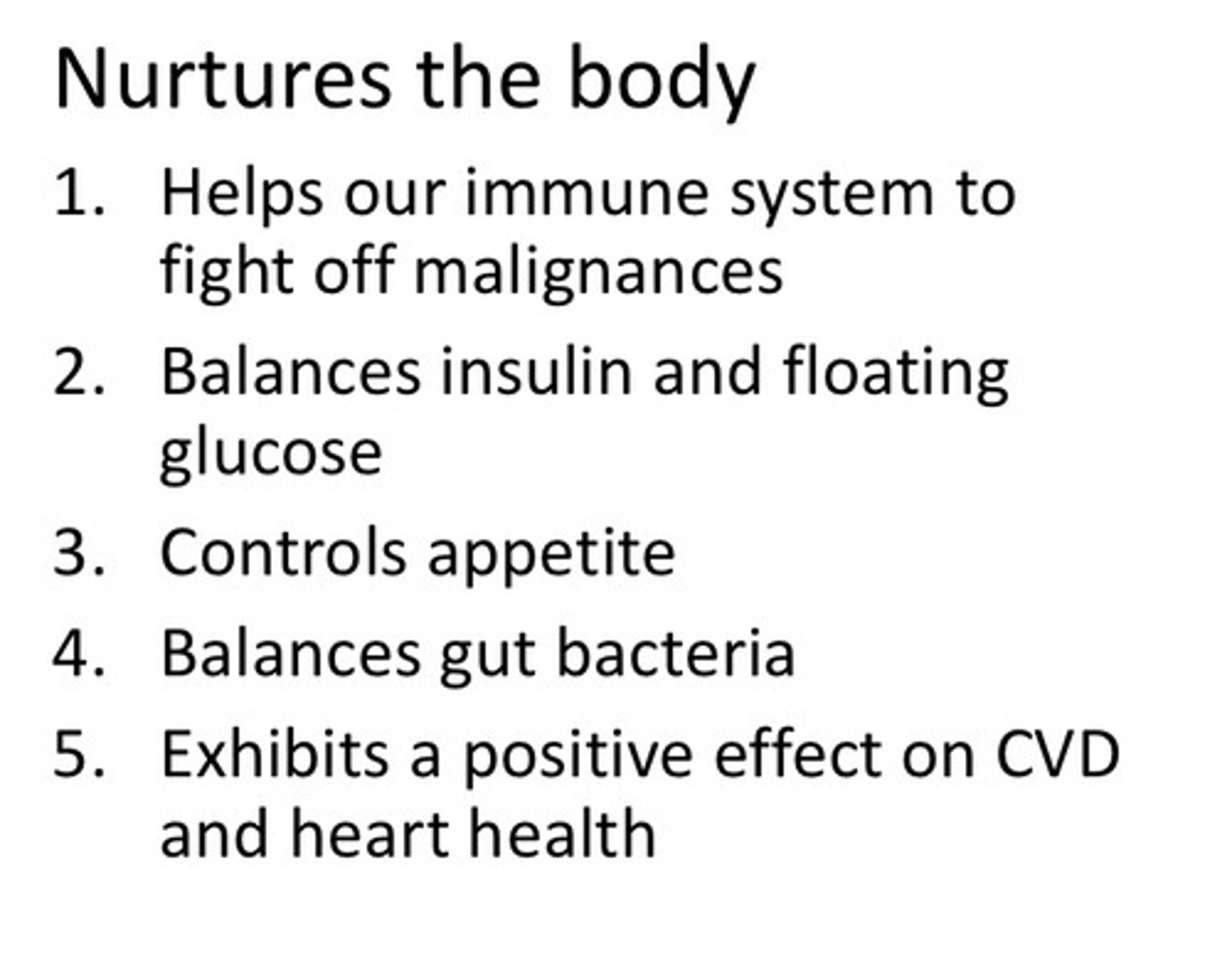 Nurtures the body

1. Helps our immune system to fight off malignances
2. Balances insulin and floating glucose
3. Controls appetite
4. Balances gut bacteria
5. Exhibits a positive effect on CVD and heart health